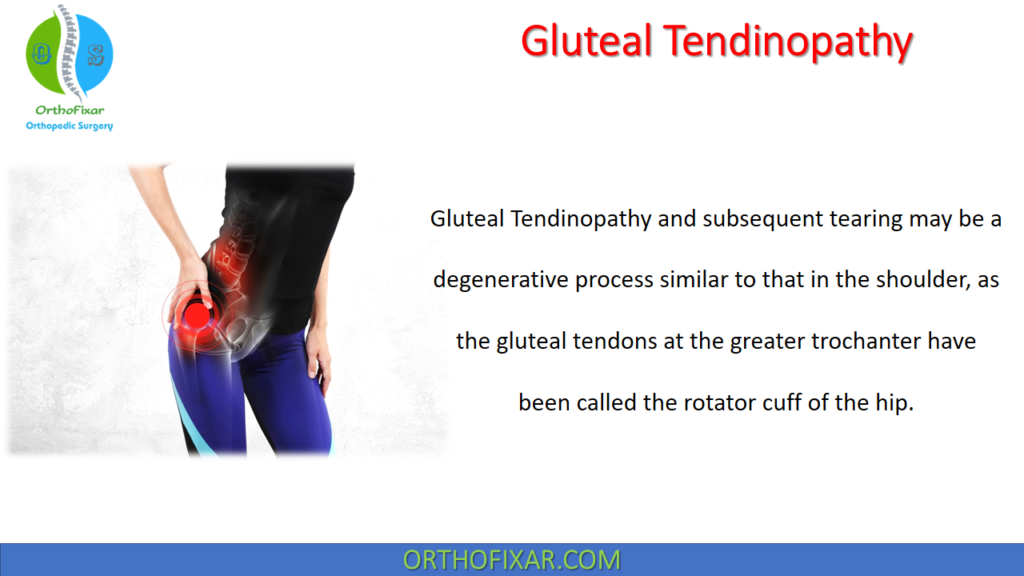 O S

OrthoFixar
Orthopedic Surgery

Gluteal Tendinopathy

Gluteal Tendinopathy and subsequent tearing may be a degenerative process similar to that in the shoulder, as the gluteal tendons at the greater trochanter have been called the rotator cuff of the hip.

ORTHOFIXAR.COM